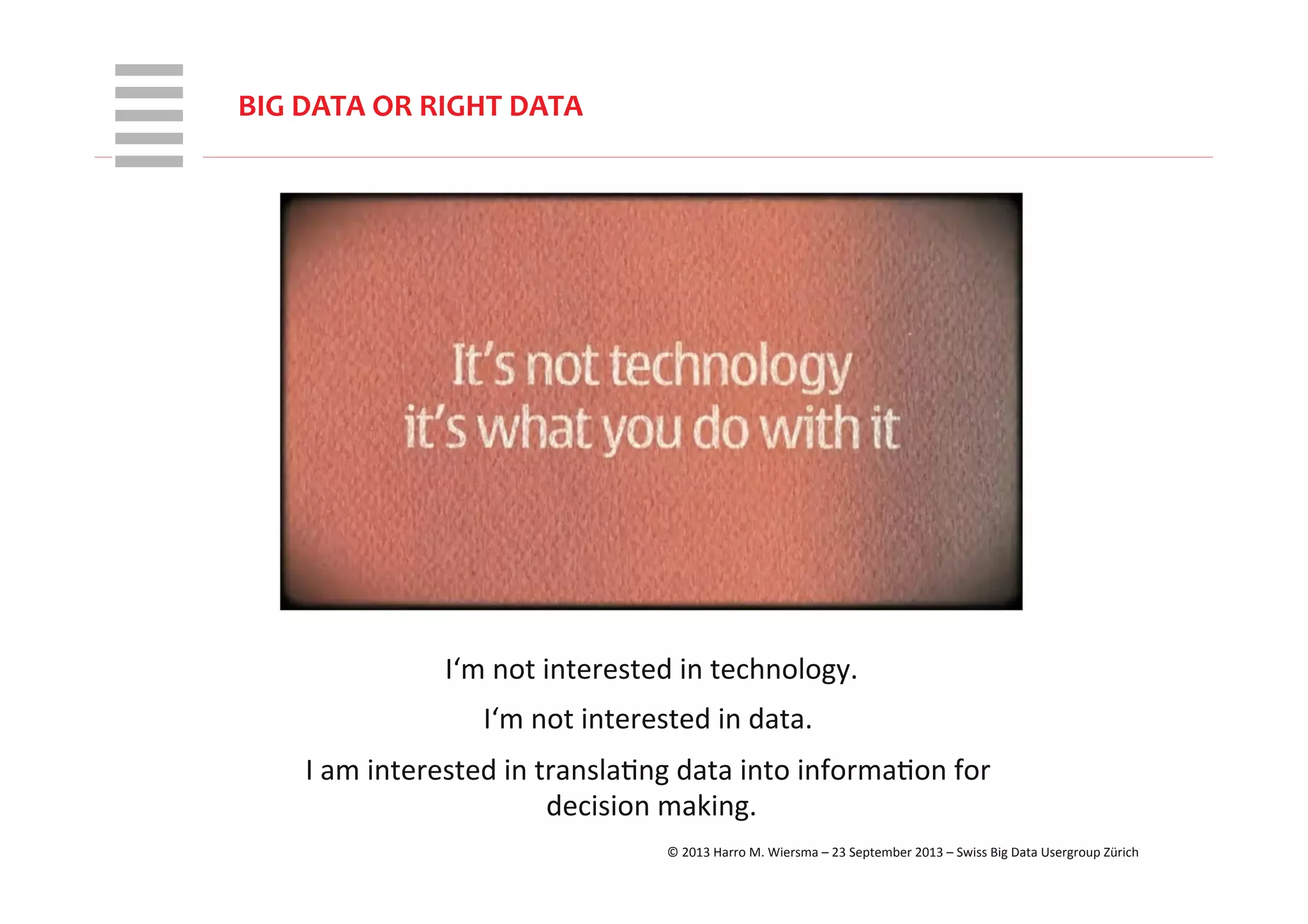 BIG DATA OR RIGHT DATA

It's not technology
it's what you do with it

I‘m not interested in technology.

I‘m not interested in data.

I am interested in translating data into information for decision making.

© 2013 Harro M. Wiersma – 23 September 2013 – Swiss Big Data Usergroup Zürich